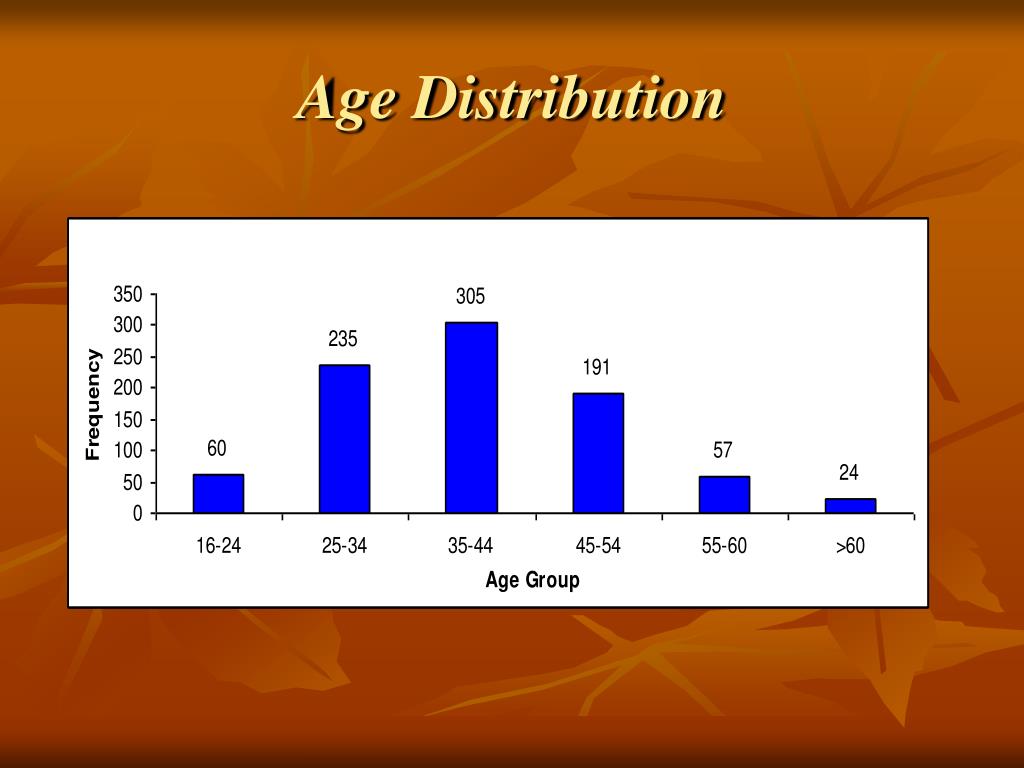 Age Distribution

Frequency

350
300
250
200
150
100
50
0

60
235
305
191
57
24

16-24
25-34
35-44
45-54
55-60
>60

Age Group